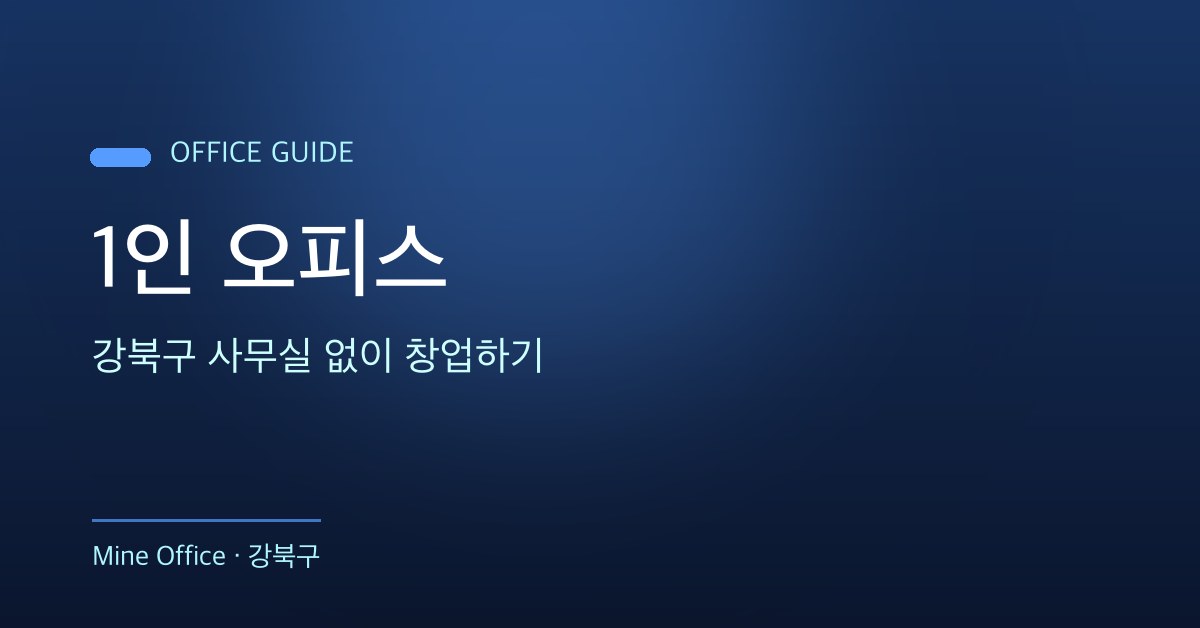 OFFICE GUIDE

1인 오피스

강북구 사무실 없이 창업하기

Mine Office · 강북구